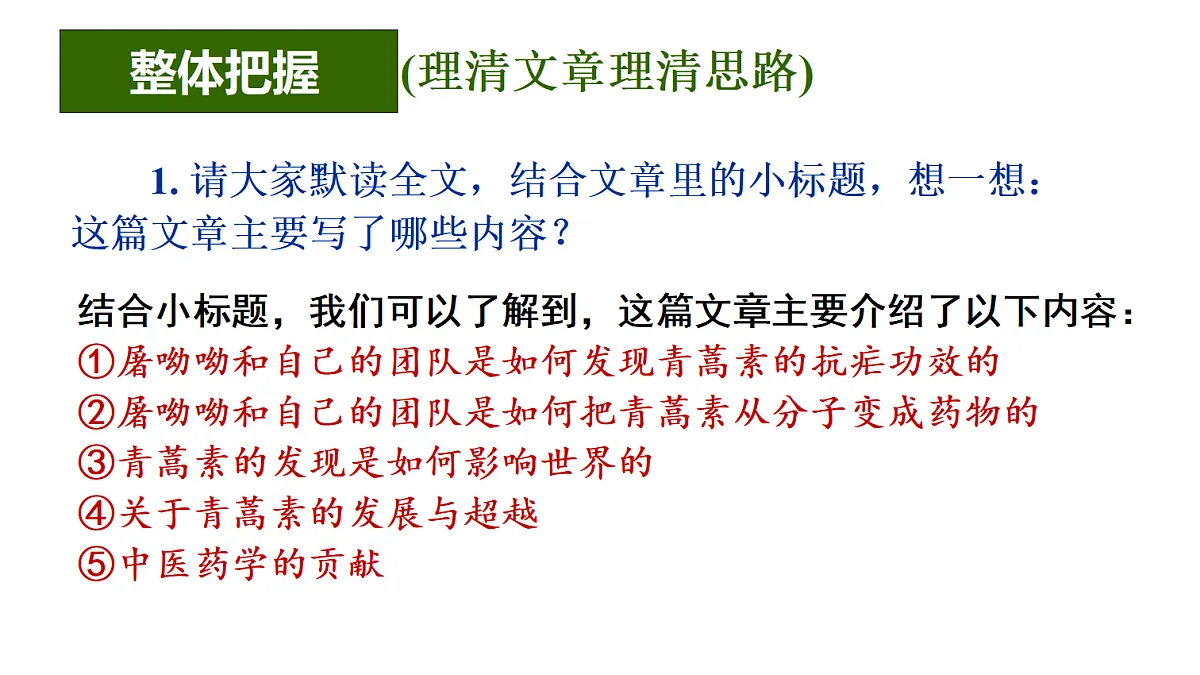 整体把握 (理清文章理清思路)

1. 请大家默读全文，结合文章里的小标题，想一想：这篇文章主要写了哪些内容？

结合小标题，我们可以了解到，这篇文章主要介绍了以下内容：
①屠呦呦和自己的团队是如何发现青蒿素的抗疟功效的
②屠呦呦和自己的团队是如何把青蒿素从分子变成药物的
③青蒿素的发现是如何影响世界的
④关于青蒿素的发展与超越
⑤中医药学的贡献